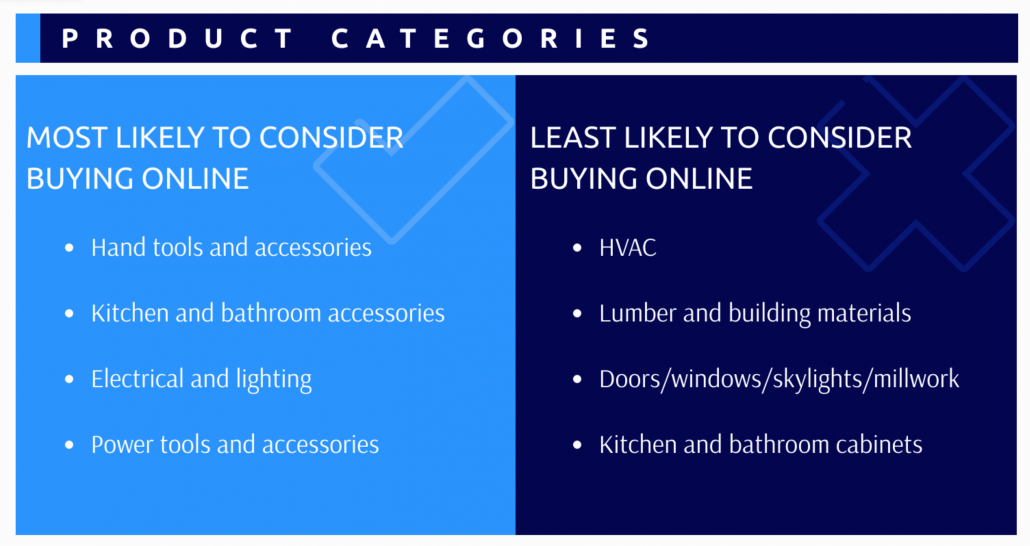 PRODUCT CATEGORIES

MOST LIKELY TO CONSIDER BUYING ONLINE

- Hand tools and accessories
- Kitchen and bathroom accessories
- Electrical and lighting
- Power tools and accessories

LEAST LIKELY TO CONSIDER BUYING ONLINE

- HVAC
- Lumber and building materials
- Doors/windows/skylights/millwork
- Kitchen and bathroom cabinets